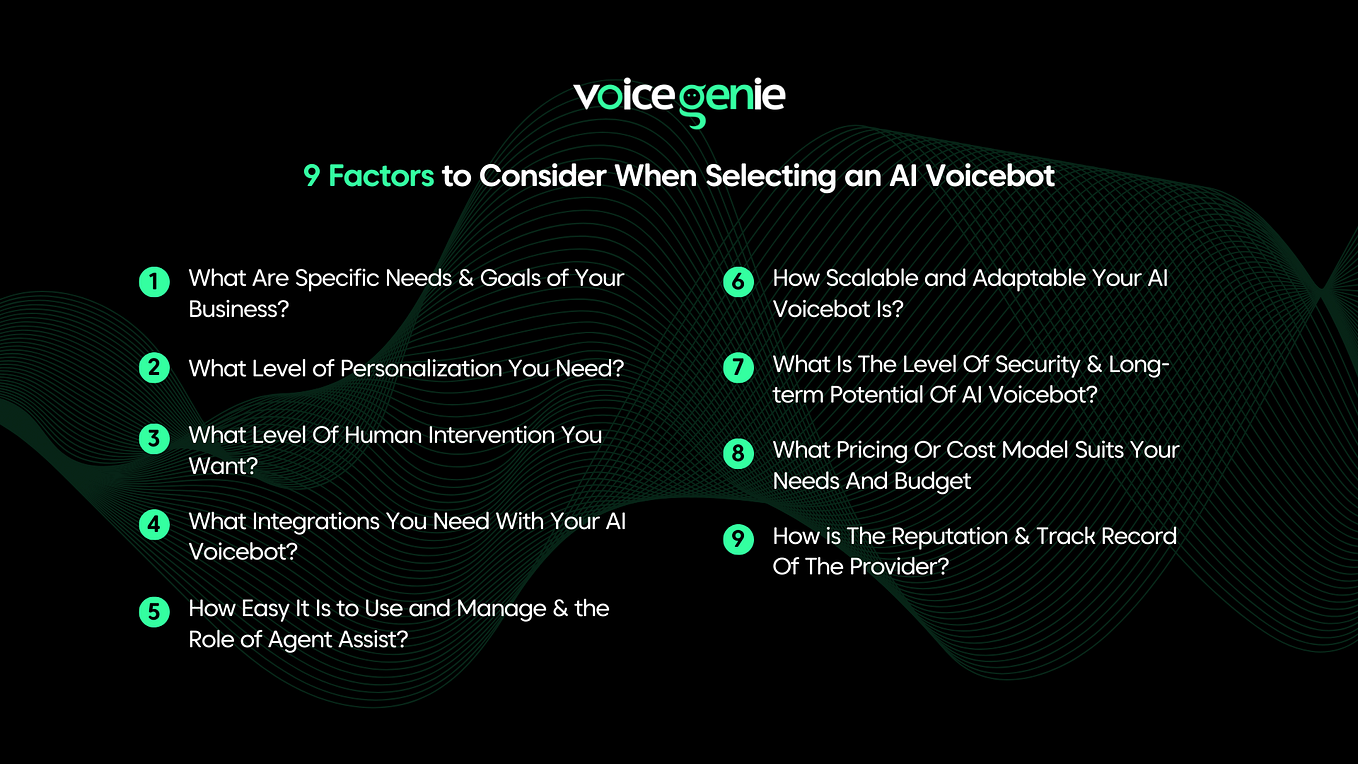 voicegenie

9 Factors to Consider When Selecting an AI Voicebot

1 What Are Specific Needs & Goals of Your Business?

2 What Level of Personalization You Need?

3 What Level Of Human Intervention You Want?

4 What Integrations You Need With Your AI Voicebot?

5 How Easy It Is to Use and Manage & the Role of Agent Assist?

6 How Scalable and Adaptable Your AI Voicebot Is?

7 What Is The Level Of Security & Long-term Potential Of AI Voicebot?

8 What Pricing Or Cost Model Suits Your Needs And Budget

9 How is The Reputation & Track Record Of The Provider?